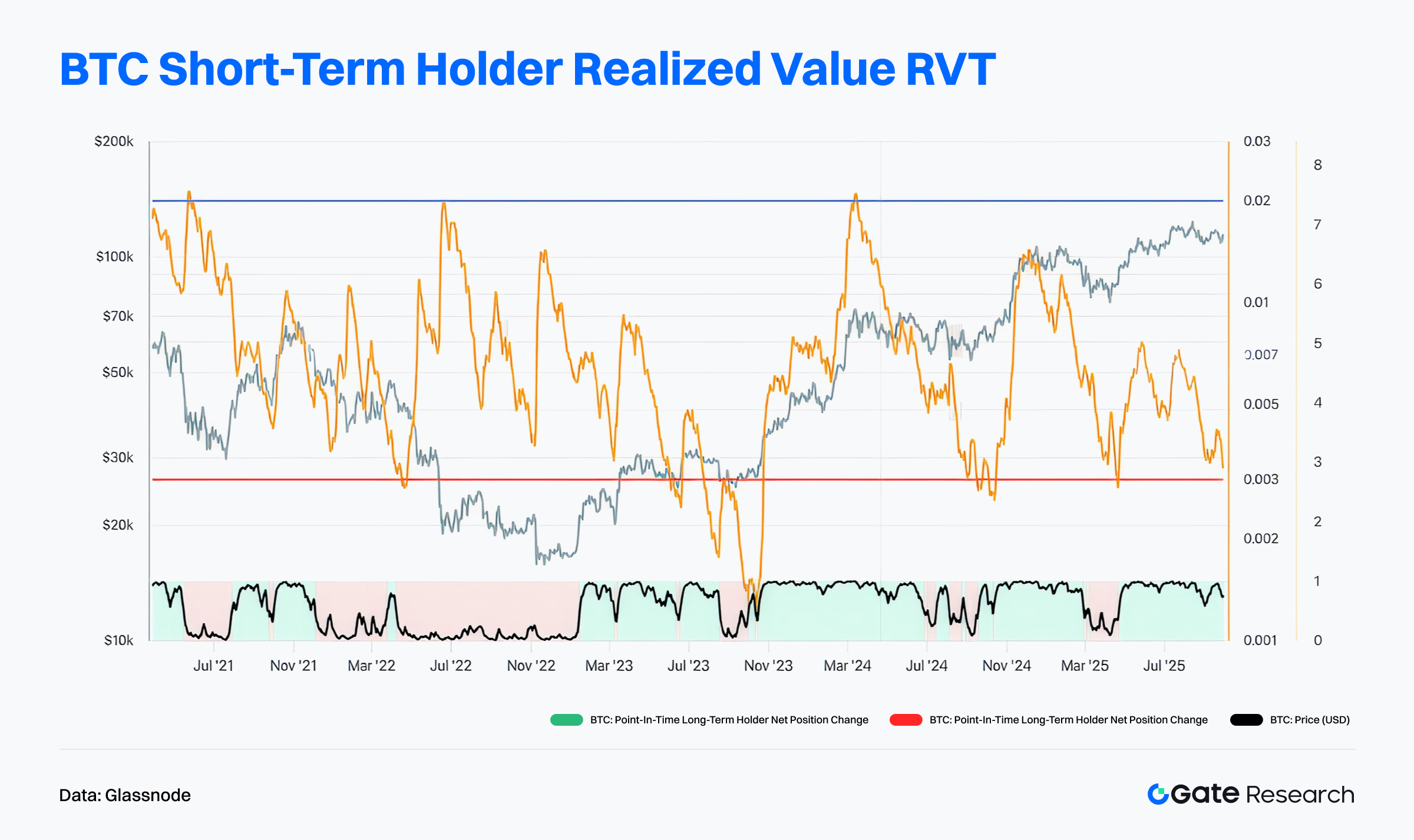 BTC Short-Term Holder Realized Value RVT

$200k
$100k
$70k
$50k
$30k
$20k
$10k

0.03
0.02
0.01
0.007
0.005
0.003
0.002
0.001

8
7
6
5
4
3
2
1
0

Jul '21 Nov '21 Mar '22 Jul '22 Nov '22 Mar '23 Jul '23 Nov '23 Mar '24 Jul '24 Nov '24 Mar '25 Jul '25

BTC: Point-In-Time Long-Term Holder Net Position Change
BTC: Point-In-Time Long-Term Holder Net Position Change
BTC: Price (USD)

Data: Glassnode

Gate Research